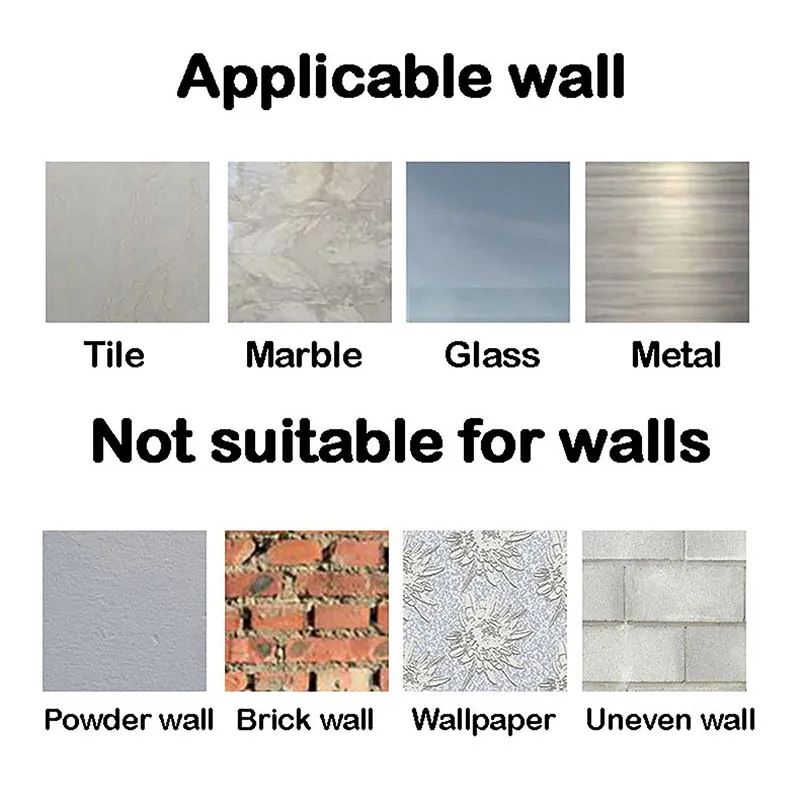 Applicable wall

Tile
Marble
Glass
Metal

Not suitable for walls

Powder wall
Brick wall
Wallpaper
Uneven wall